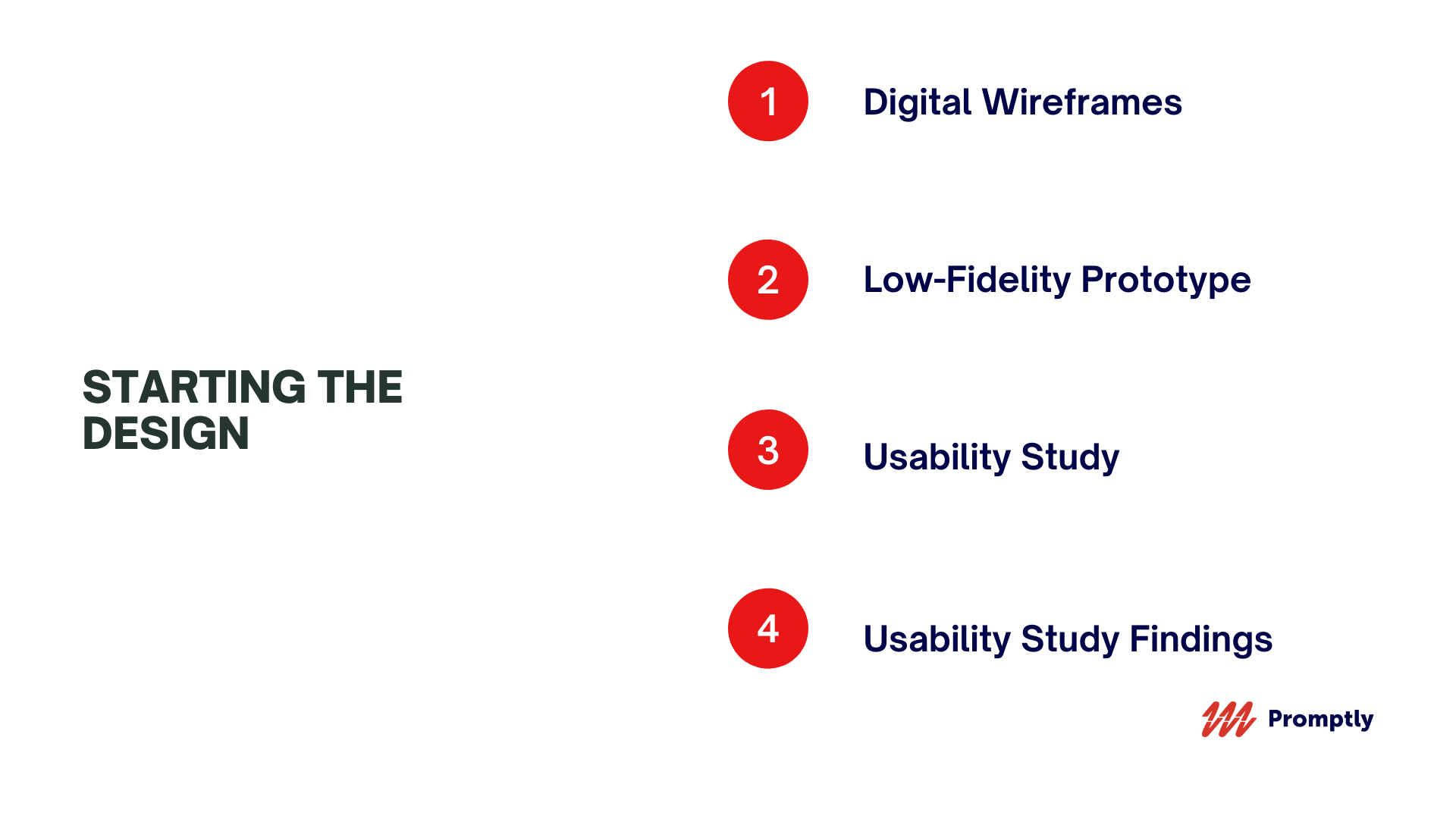 STARTING THE DESIGN

1 Digital Wireframes

2 Low-Fidelity Prototype

3 Usability Study

4 Usability Study Findings

Promptly